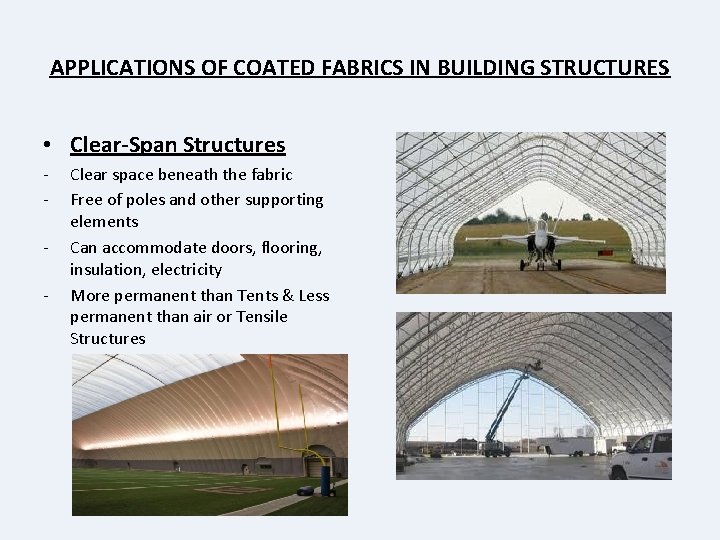 APPLICATIONS OF COATED FABRICS IN BUILDING STRUCTURES

• Clear-Span Structures

- Clear space beneath the fabric
- Free of poles and other supporting elements
- Can accommodate doors, flooring, insulation, electricity
- More permanent than Tents & Less permanent than air or Tensile Structures